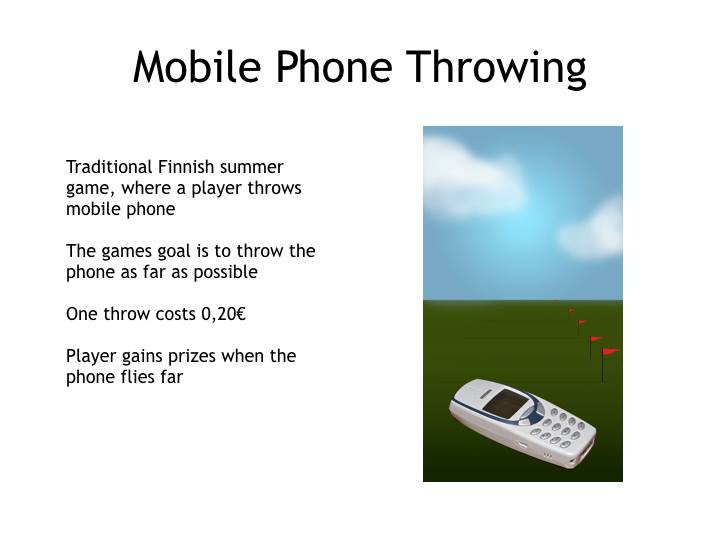 Mobile Phone Throwing

Traditional Finnish summer game, where a player throws mobile phone

The games goal is to throw the phone as far as possible

One throw costs 0,20€

Player gains prizes when the phone flies far